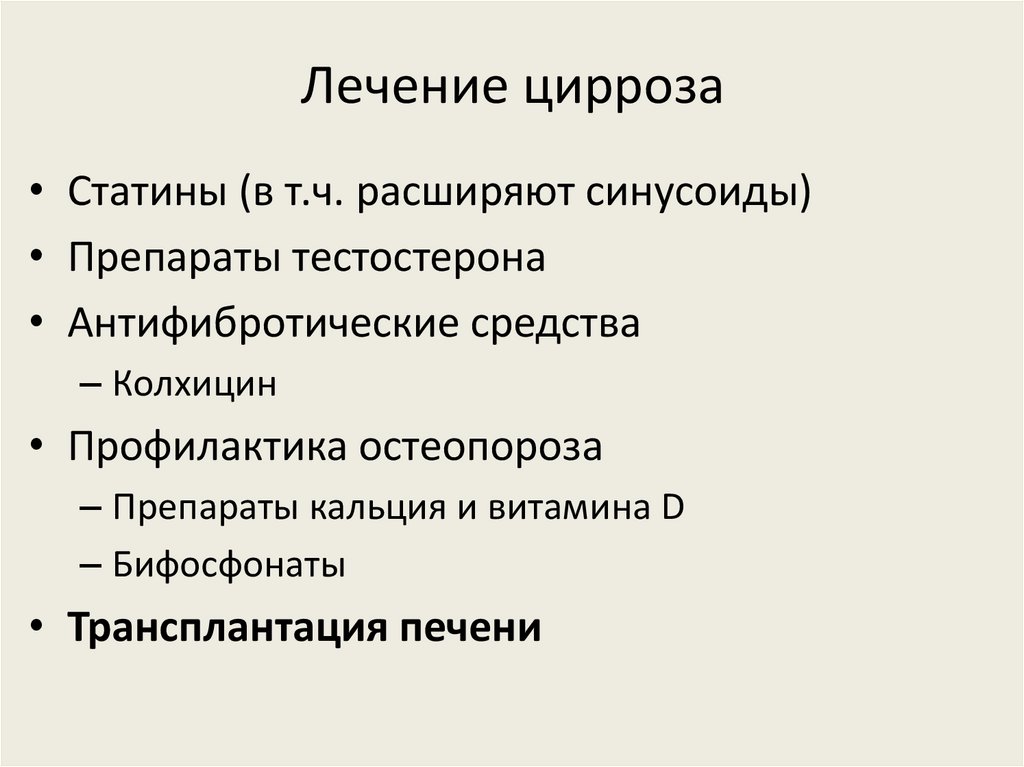 Лечение цирроза

• Статины (в т.ч. расширяют синусоиды)
• Препараты тестостерона
• Антифибротические средства
  – Колхицин
• Профилактика остеопороза
  – Препараты кальция и витамина D
  – Бифосфонаты
• Трансплантация печени